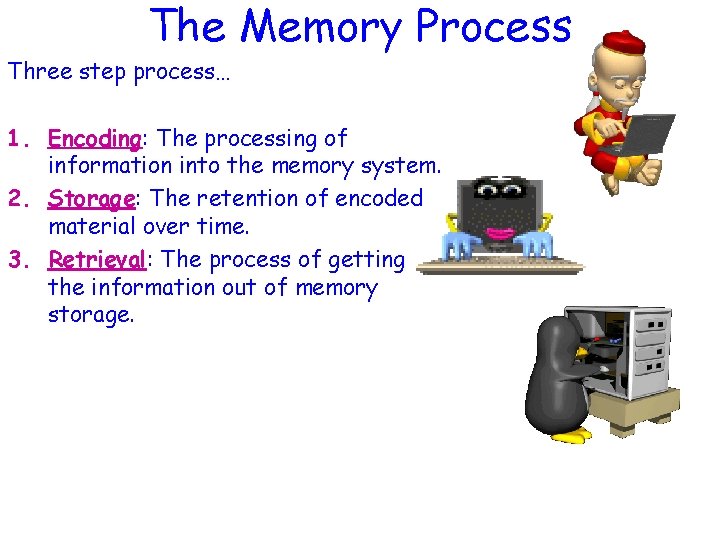 The Memory Process

Three step process…

1. Encoding: The processing of information into the memory system.
2. Storage: The retention of encoded material over time.
3. Retrieval: The process of getting the information out of memory storage.